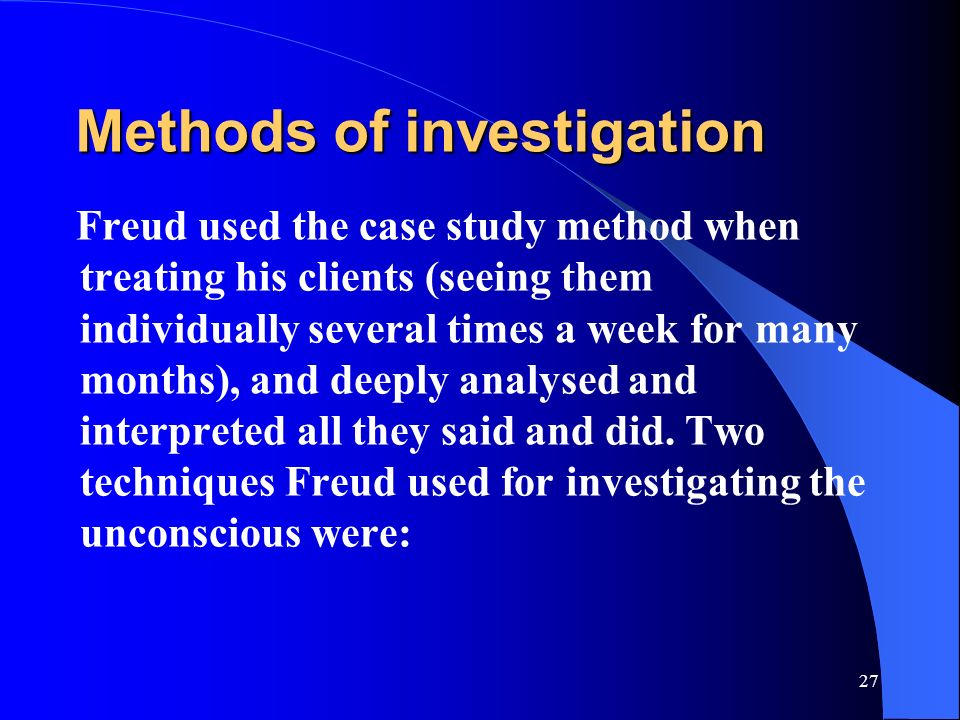 Methods of investigation

Freud used the case study method when treating his clients (seeing them individually several times a week for many months), and deeply analysed and interpreted all they said and did. Two techniques Freud used for investigating the unconscious were:

27